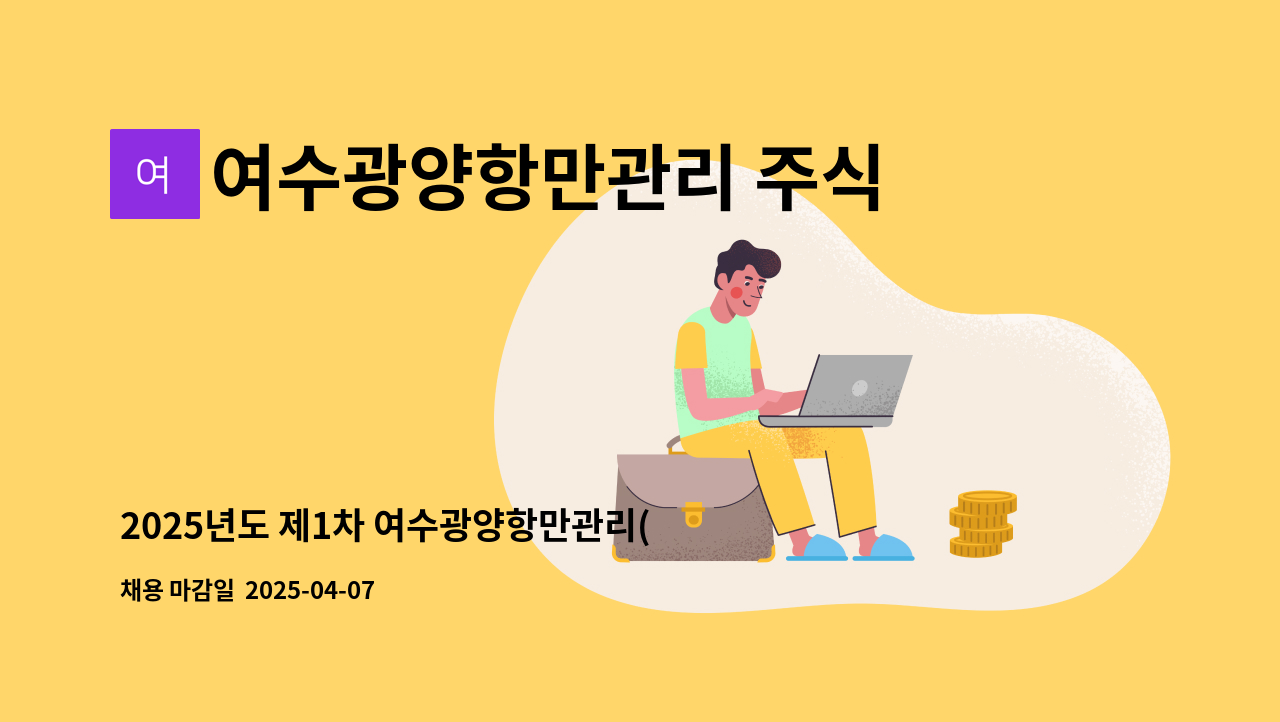 여

여수광양항만관리 주식

2025년도 제1차 여수광양항만관리(

채용 마감일 2025-04-07